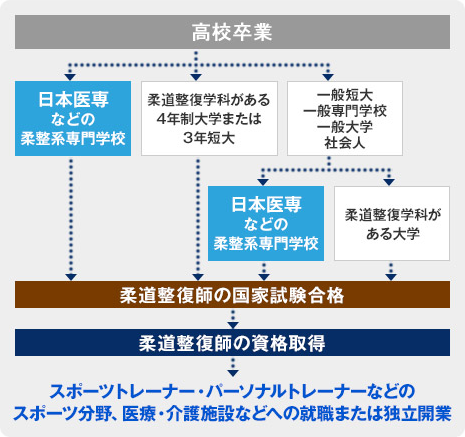 高校卒業

日本医専
などの
柔整系専門学校

柔道整復学科がある
4年制大学または
3年短大

一般短大
一般専門学校
一般大学
社会人

日本医専
などの
柔整系専門学校

柔道整復学科が
ある大学

柔道整復師の国家試験合格

柔道整復師の資格取得

スポーツトレーナー・パーソナルトレーナーなどの
スポーツ分野、医療・介護施設などへの就職または独立開業